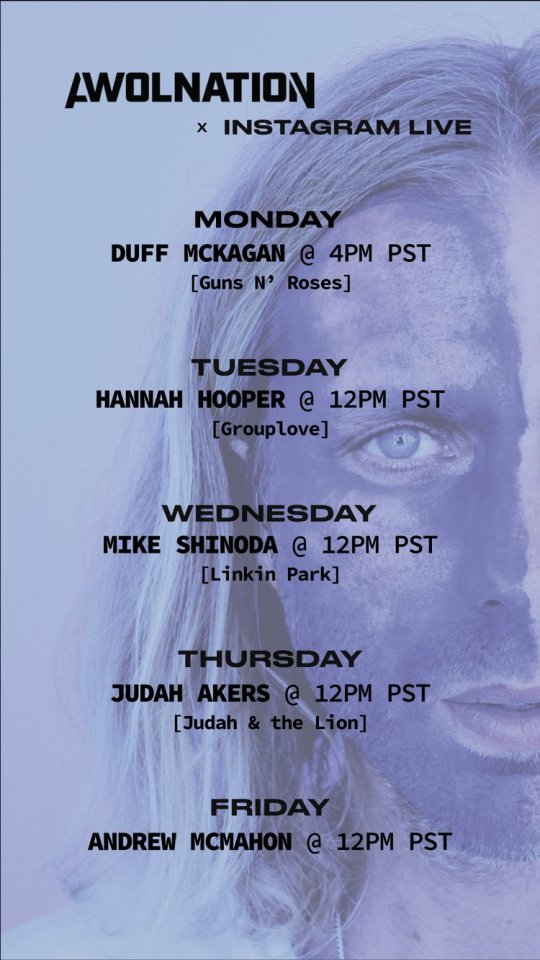 AWOLNATION
× INSTAGRAM LIVE

MONDAY
DUFF MCKAGAN @ 4PM PST
[Guns N' Roses]

TUESDAY
HANNAH HOOPER @ 12PM PST
[Grouplove]

WEDNESDAY
MIKE SHINODA @ 12PM PST
[Linkin Park]

THURSDAY
JUDAH AKERS @ 12PM PST
[Judah & the Lion]

FRIDAY
ANDREW MCMAHON @ 12PM PST